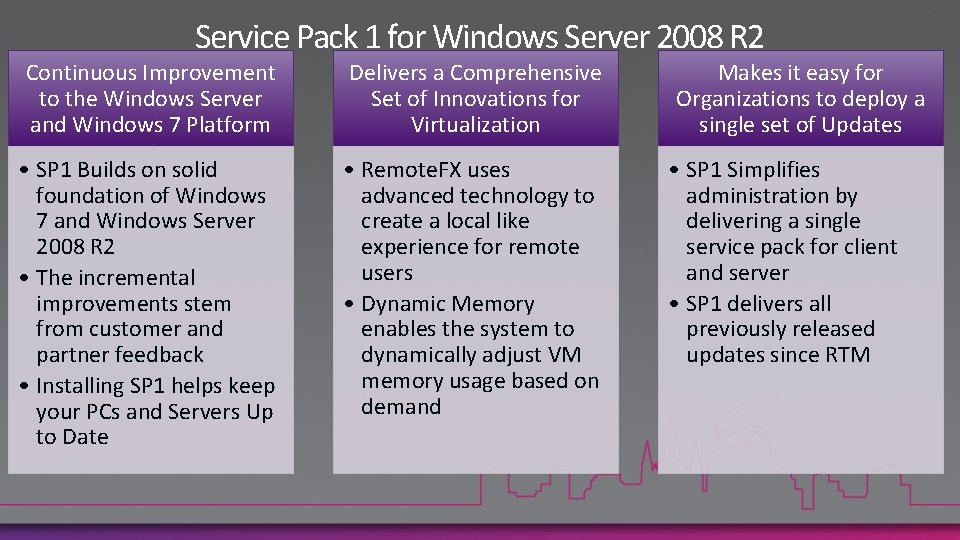 Service Pack 1 for Windows Server 2008 R2

Continuous Improvement to the Windows Server and Windows 7 Platform

• SP1 Builds on solid foundation of Windows 7 and Windows Server 2008 R2
• The incremental improvements stem from customer and partner feedback
• Installing SP1 helps keep your PCs and Servers Up to Date

Delivers a Comprehensive Set of Innovations for Virtualization

• RemoteFX uses advanced technology to create a local like experience for remote users
• Dynamic Memory enables the system to dynamically adjust VM memory usage based on demand

Makes it easy for Organizations to deploy a single set of Updates

• SP1 Simplifies administration by delivering a single service pack for client and server
• SP1 delivers all previously released updates since RTM